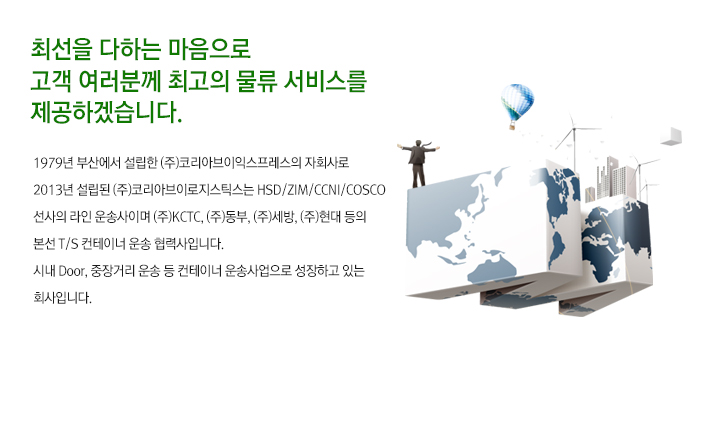 최선을 다하는 마음으로
고객 여러분께 최고의 물류 서비스를
제공하겠습니다.

1979년 부산에서 설립한 (주)코리아브이익스프레스의 자회사로
2013년 설립된 (주)코리아브이로지스틱스는 HSD/ZIM/CCNI/COSCO
선사의 라인 운송사이며 (주)KCTC, (주)동부, (주)세방, (주)현대 등의
본선 T/S 컨테이너 운송 협력사입니다.
시내 Door, 중장거리 운송 등 컨테이너 운송사업으로 성장하고 있는
회사입니다.